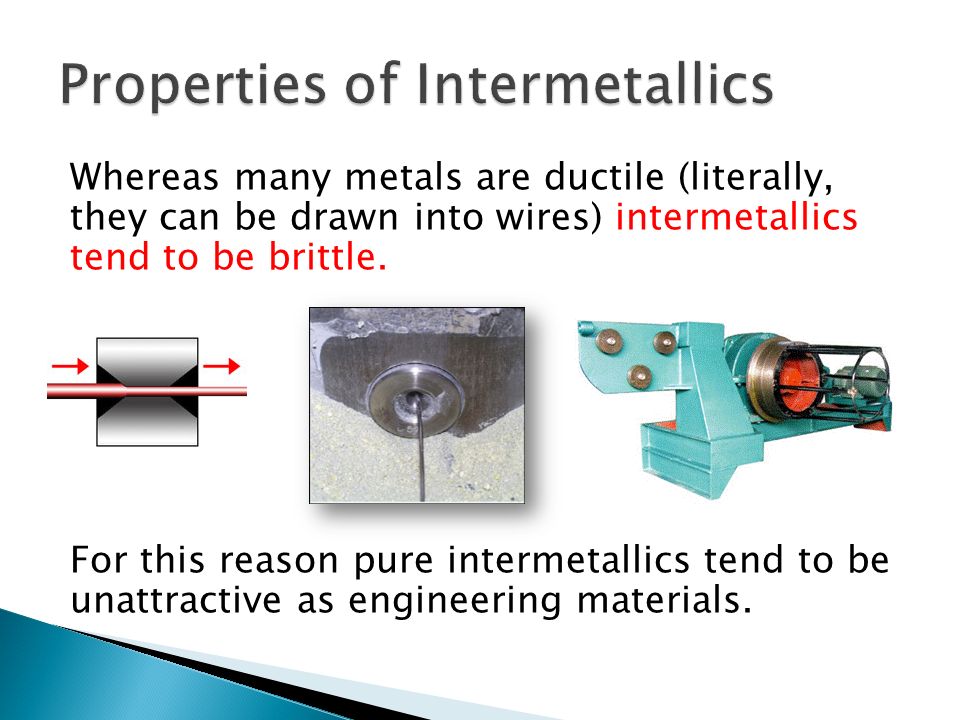 Properties of Intermetallics

Whereas many metals are ductile (literally, they can be drawn into wires) intermetallics tend to be brittle.

For this reason pure intermetallics tend to be unattractive as engineering materials.